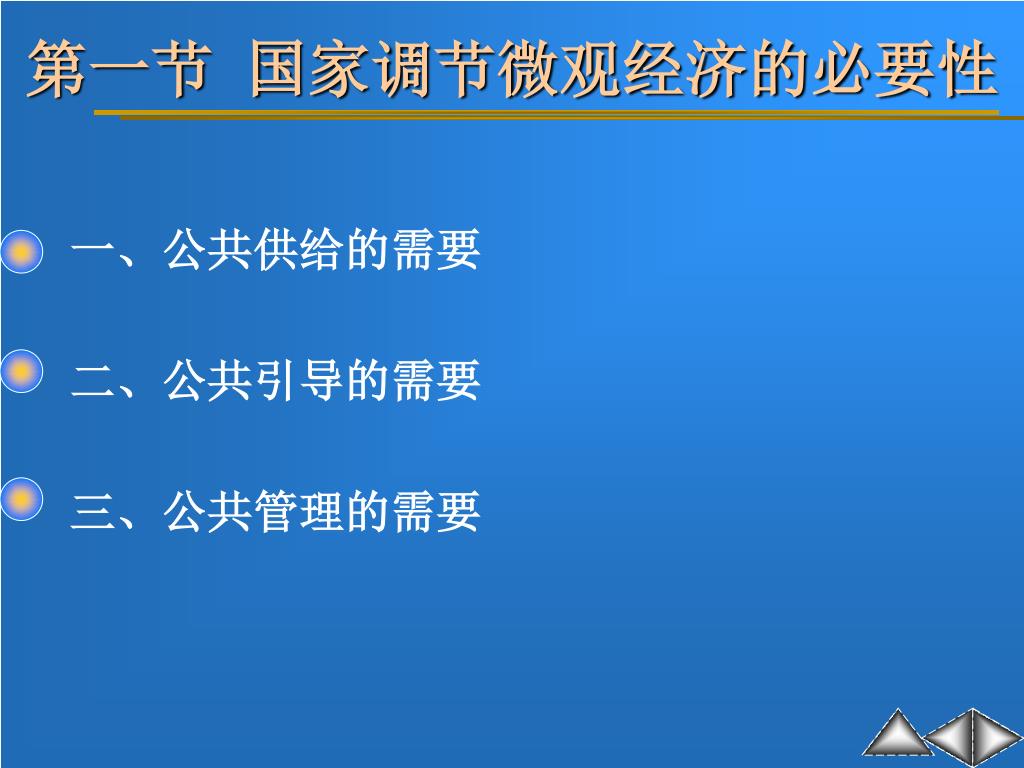 第一节 国家调节微观经济的必要性

一、公共供给的需要

二、公共引导的需要

三、公共管理的需要